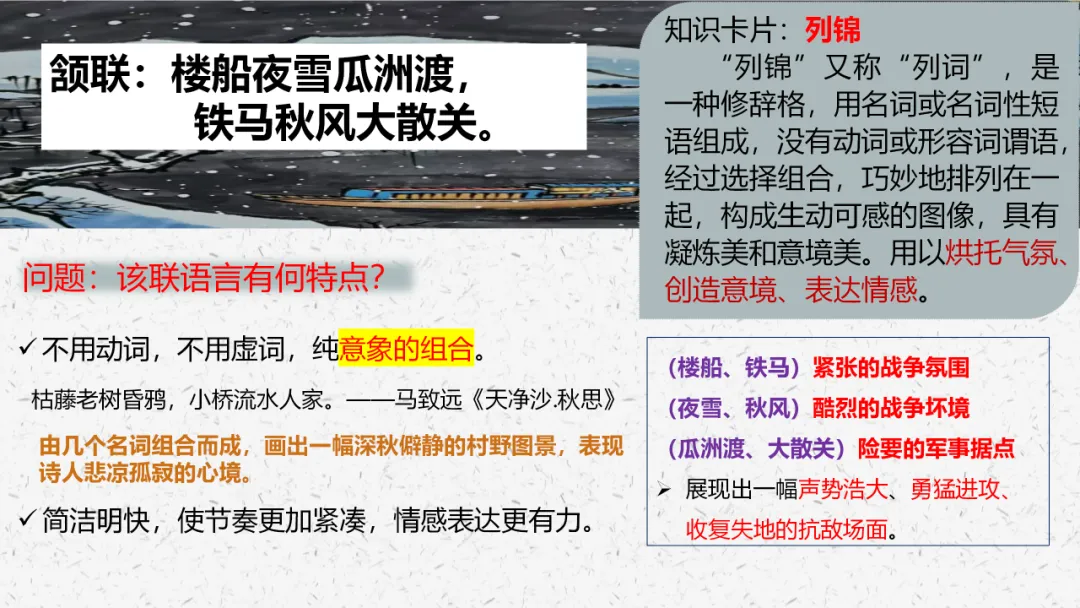 颔联：楼船夜雪瓜洲渡，
铁马秋风大散关。

知识卡片：列锦

“列锦”又称“列词”，是一种修辞格，用名词或名词性短语组成，没有动词或形容词谓语，经过选择组合，巧妙地排列在一起，构成生动可感的图像，具有凝炼美和意境美。用以烘托气氛、创造意境、表达情感。

问题：该联语言有何特点?

✓不用动词，不用虚词，纯意象的组合。

枯藤老树昏鸦，小桥流水人家。——马致远《天净沙.秋思》

由几个名词组合而成，画出一幅深秋僻静的村野图景，表现诗人悲凉孤寂的心境。

✓简洁明快，使节奏更加紧凑，情感表达更有力。

（楼船、铁马）紧张的战争氛围
（夜雪、秋风）酷烈的战争坏境
（瓜洲渡、大散关）险要的军事据点
➢ 展现出一幅声势浩大、勇猛进攻、收复失地的抗敌场面。